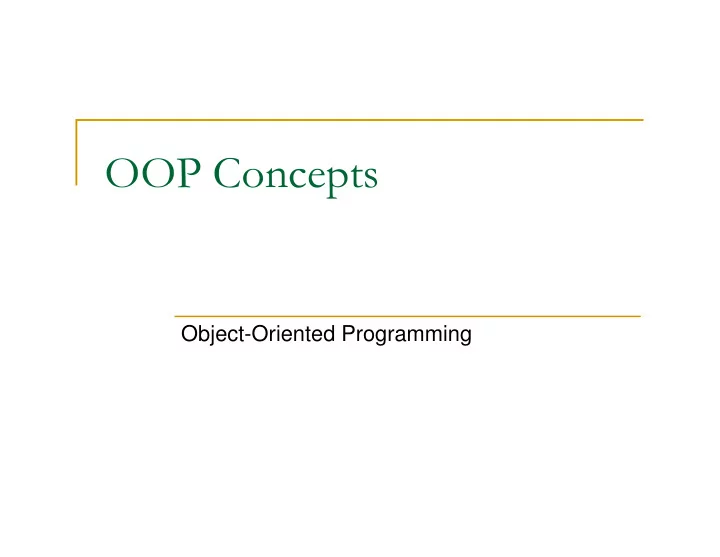 OOP Concepts

Object-Oriented Programming